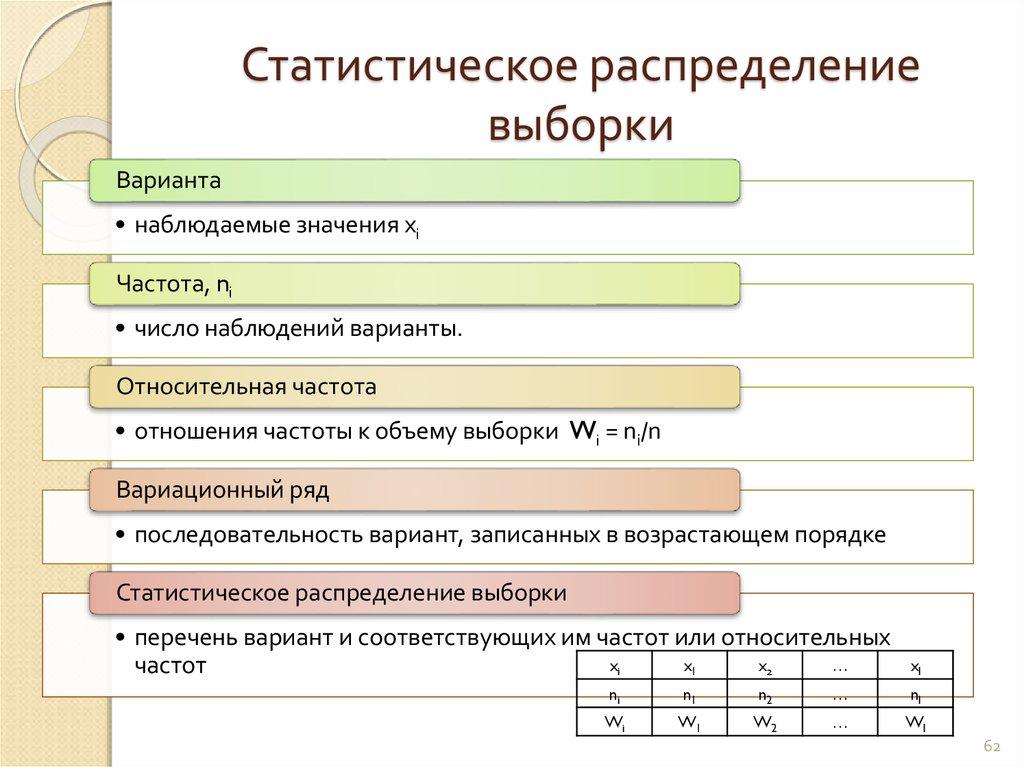 Статистическое распределение выборки

Варианта

• наблюдаемые значения $x_i$

Частота, $n_i$

• число наблюдений варианты.

Относительная частота

• отношения частоты к объему выборки $W_i = n_i/n$

Вариационный ряд

• последовательность вариант, записанных в возрастающем порядке

Статистическое распределение выборки

• перечень вариант и соответствующих им частот или относительных частот

| $x_i$ | $x_1$ | $x_2$ | … | $x_l$ |
|---|---|---|---|---|
| $n_i$ | $n_1$ | $n_2$ | … | $n_l$ |
| $W_i$ | $W_1$ | $W_2$ | … | $W_l$ |

62